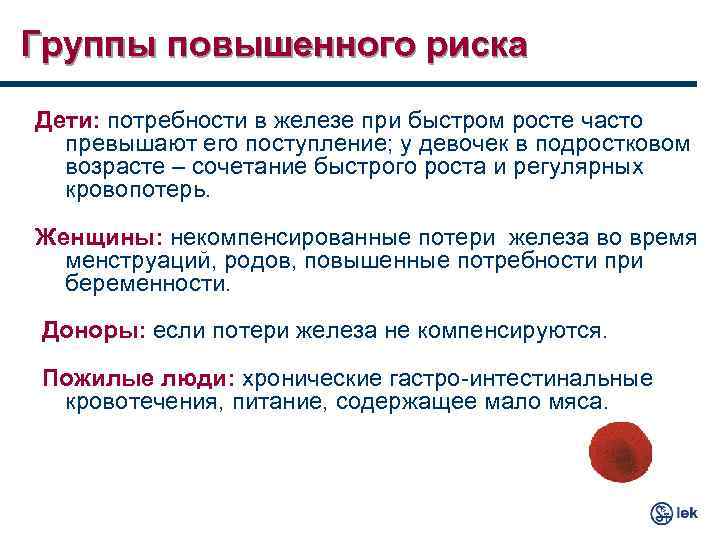 Группы повышенного риска

Дети: потребности в железе при быстром росте часто превышают его поступление; у девочек в подростковом возрасте – сочетание быстрого роста и регулярных кровопотерь.

Женщины: некомпенсированные потери железа во время менструаций, родов, повышенные потребности при беременности.

Доноры: если потери железа не компенсируются.

Пожилые люди: хронические гастро-интестинальные кровотечения, питание, содержащее мало мяса.

lek